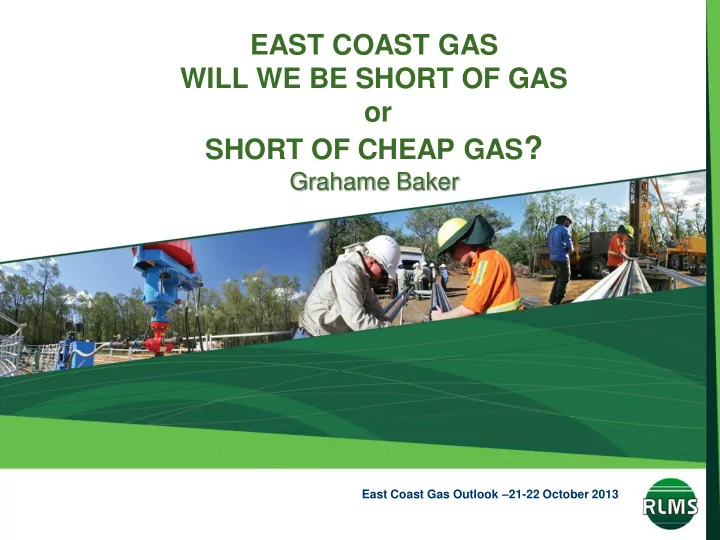 EAST COAST GAS
WILL WE BE SHORT OF GAS
or
SHORT OF CHEAP GAS?
Grahame Baker

East Coast Gas Outlook –21-22 October 2013

RLMS